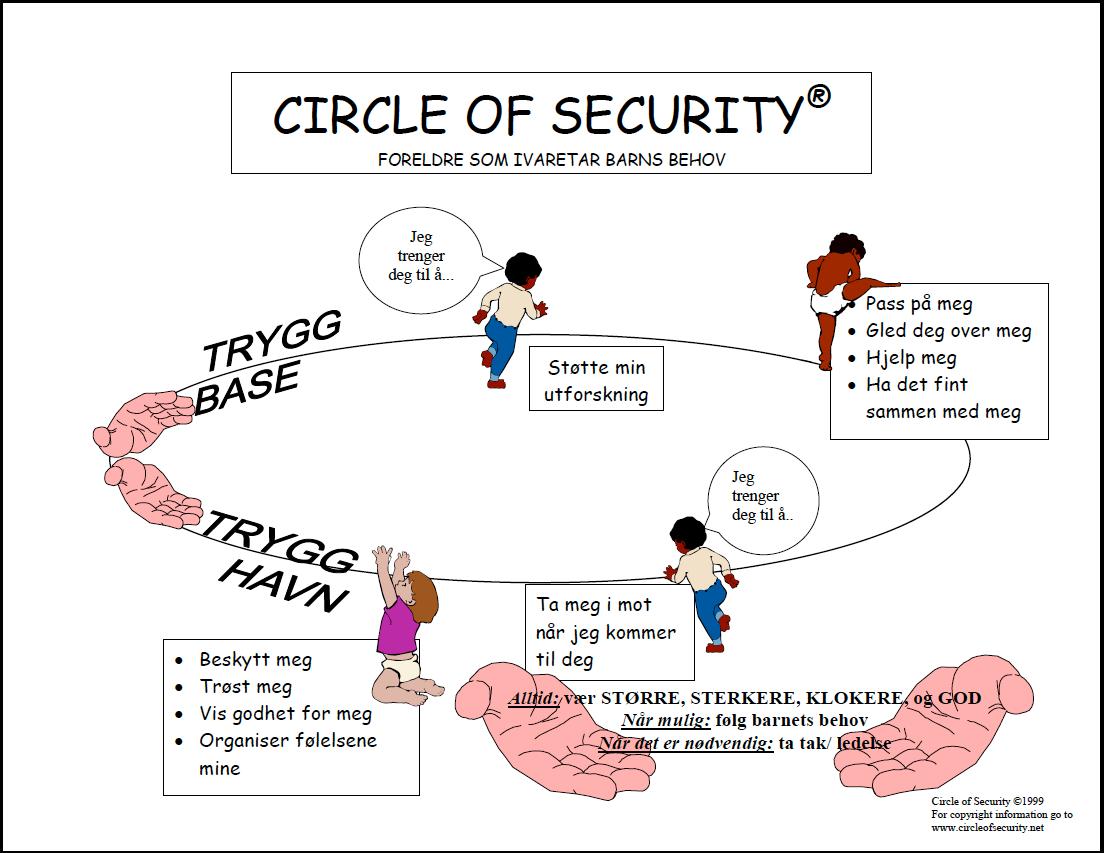 CIRCLE OF SECURITY®
FORELDRE SOM IVARETAR BARNS BEHOV

Jeg trenger deg til å...

TRYGG BASE

Støtte min utforskning

- Pass på meg
- Gled deg over meg
- Hjelp meg
- Ha det fint sammen med meg

Jeg trenger deg til å..

TRYGG HAVN

Ta meg i mot når jeg kommer til deg

- Beskytt meg
- Trøst meg
- Vis godhet for meg
- Organiser følelsene mine

Alltid: vær STØRRE, STERKERE, KLOKERE, og GOD
Når mulig: følg barnets behov
Når det er nødvendig: ta tak/ ledelse

Circle of Security ©1999
For copyright information go to
www.circleofsecurity.net